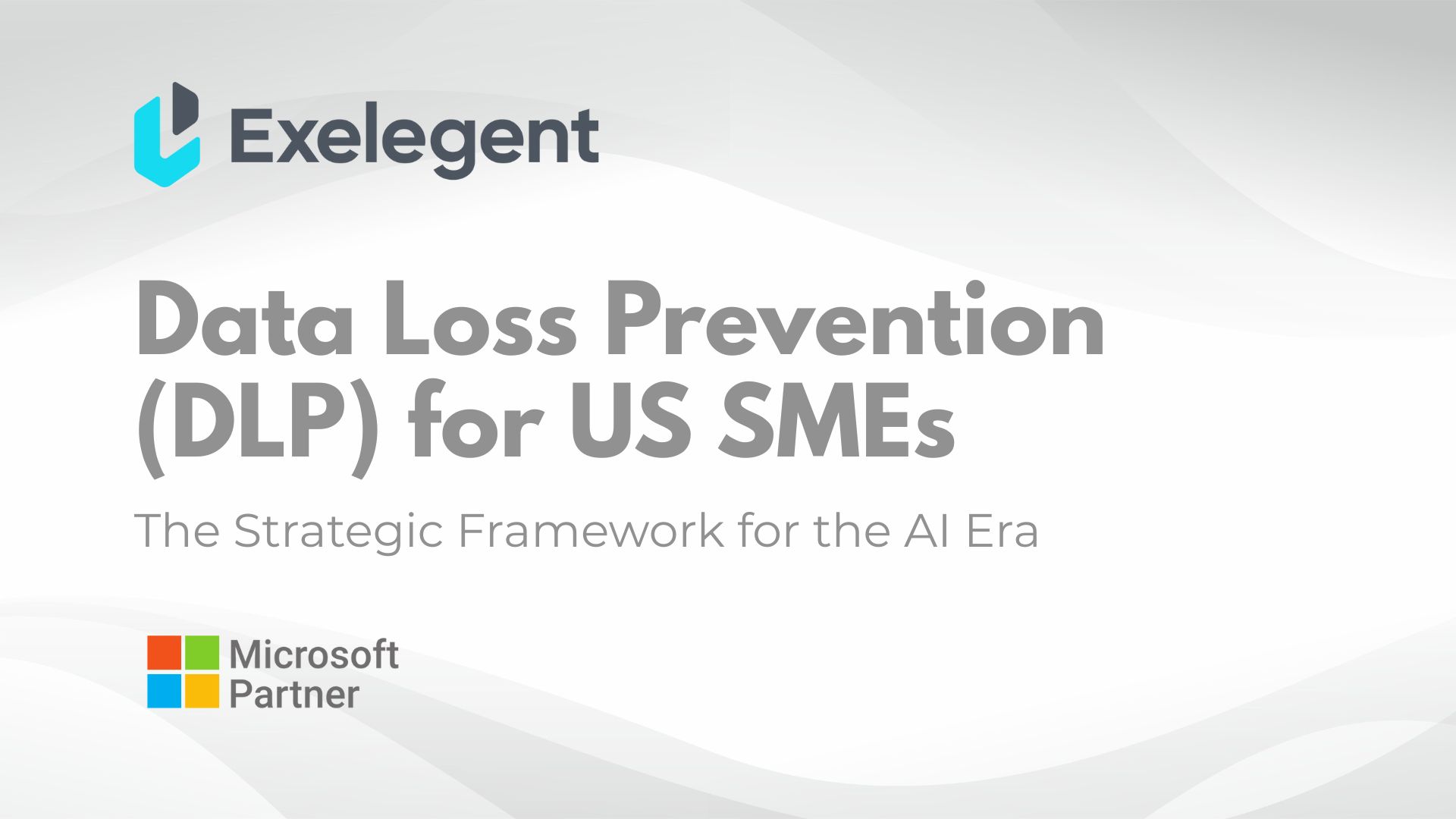 Exelegent

Data Loss Prevention (DLP) for US SMEs

The Strategic Framework for the AI Era

Microsoft Partner